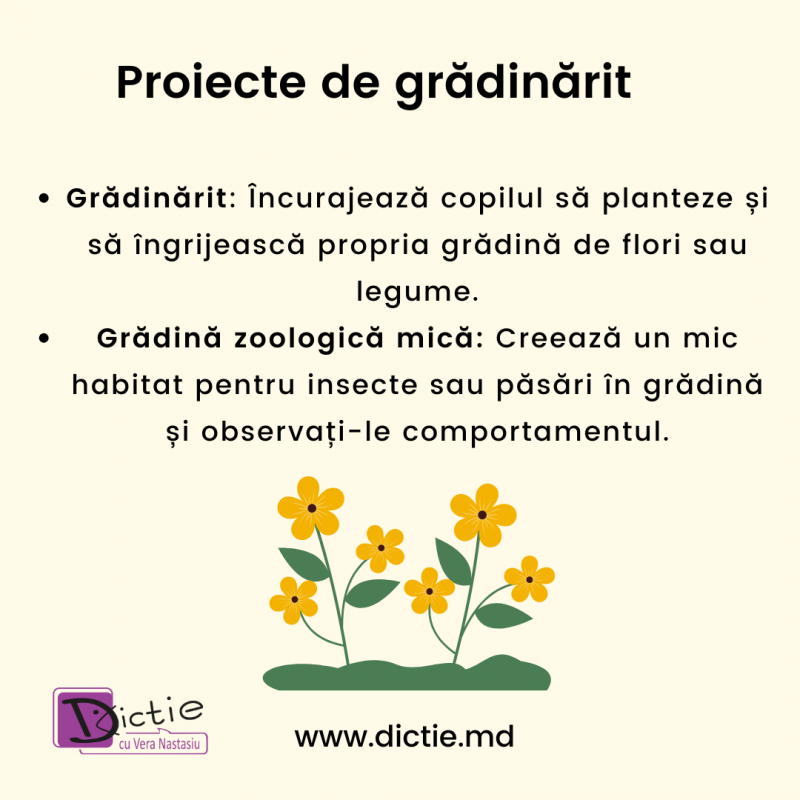 Proiecte de grădinărit

• Grădinărit: Încurajează copilul să planteze și să îngrijească propria grădină de flori sau legume.
• Grădină zoologică mică: Creează un mic habitat pentru insecte sau păsări în grădină și observați-le comportamentul.

Dictie
cu Vera Nastasiu

www.dictie.md